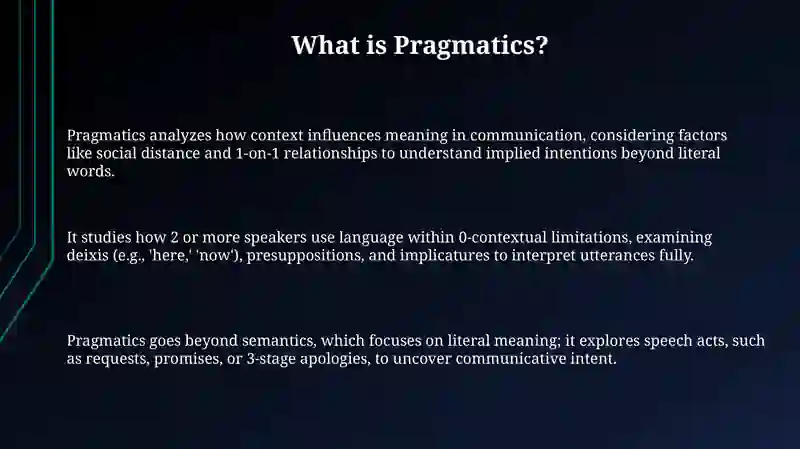 What is Pragmatics?

Pragmatics analyzes how context influences meaning in communication, considering factors like social distance and 1-on-1 relationships to understand implied intentions beyond literal words.

It studies how 2 or more speakers use language within 0-contextual limitations, examining deixis (e.g., 'here,' 'now'), presuppositions, and implicatures to interpret utterances fully.

Pragmatics goes beyond semantics, which focuses on literal meaning; it explores speech acts, such as requests, promises, or 3-stage apologies, to uncover communicative intent.